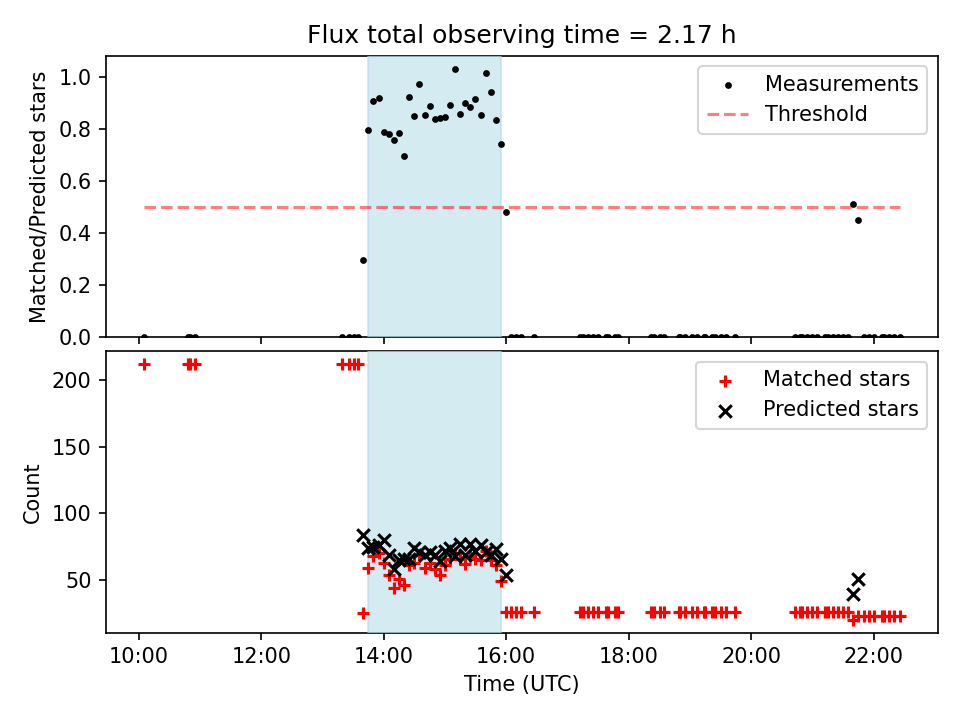 Flux total observing time = 2.17 h

Matched/Predicted stars

1.0
0.8
0.6
0.4
0.2
0.0

Measurements
Threshold

Count

200
150
100
50

Matched stars
Predicted stars

10:00
12:00
14:00
16:00
18:00
20:00
22:00

Time (UTC)